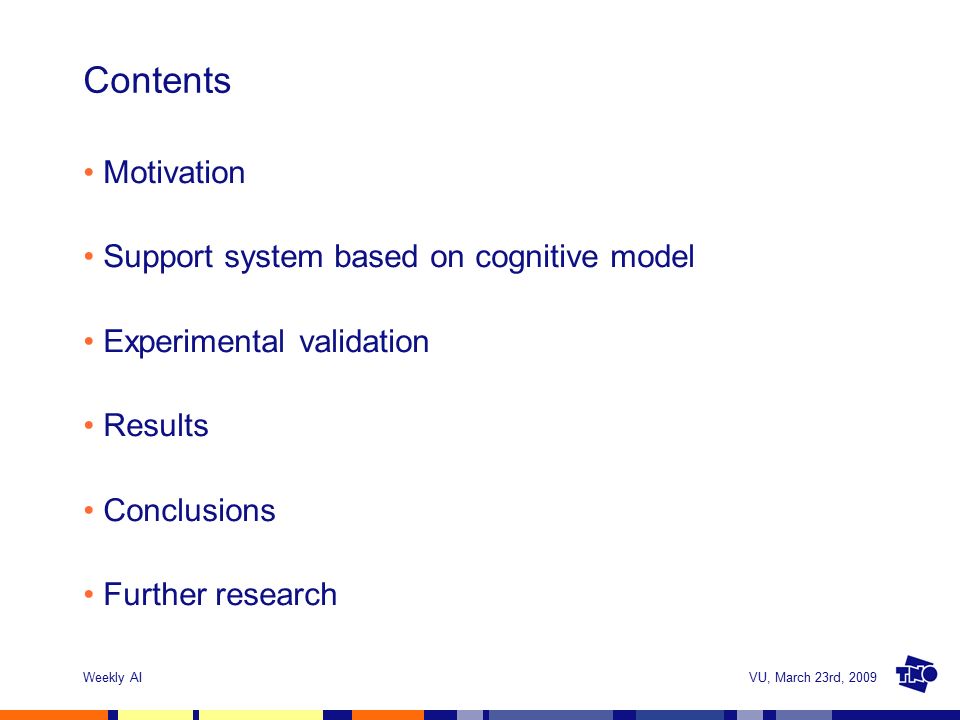 Contents

• Motivation

• Support system based on cognitive model

• Experimental validation

• Results

• Conclusions

• Further research

Weekly AI

VU, March 23rd, 2009

TNO